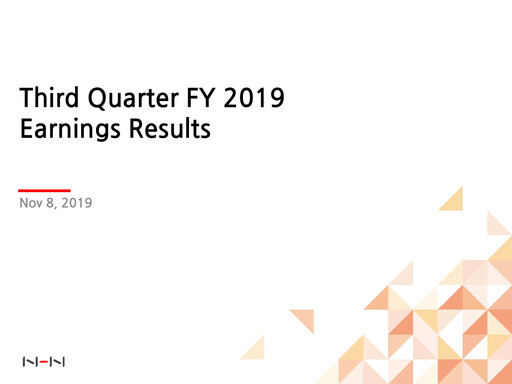 Third Quarter FY 2019
Earnings Results

Nov 8, 2019

NHN